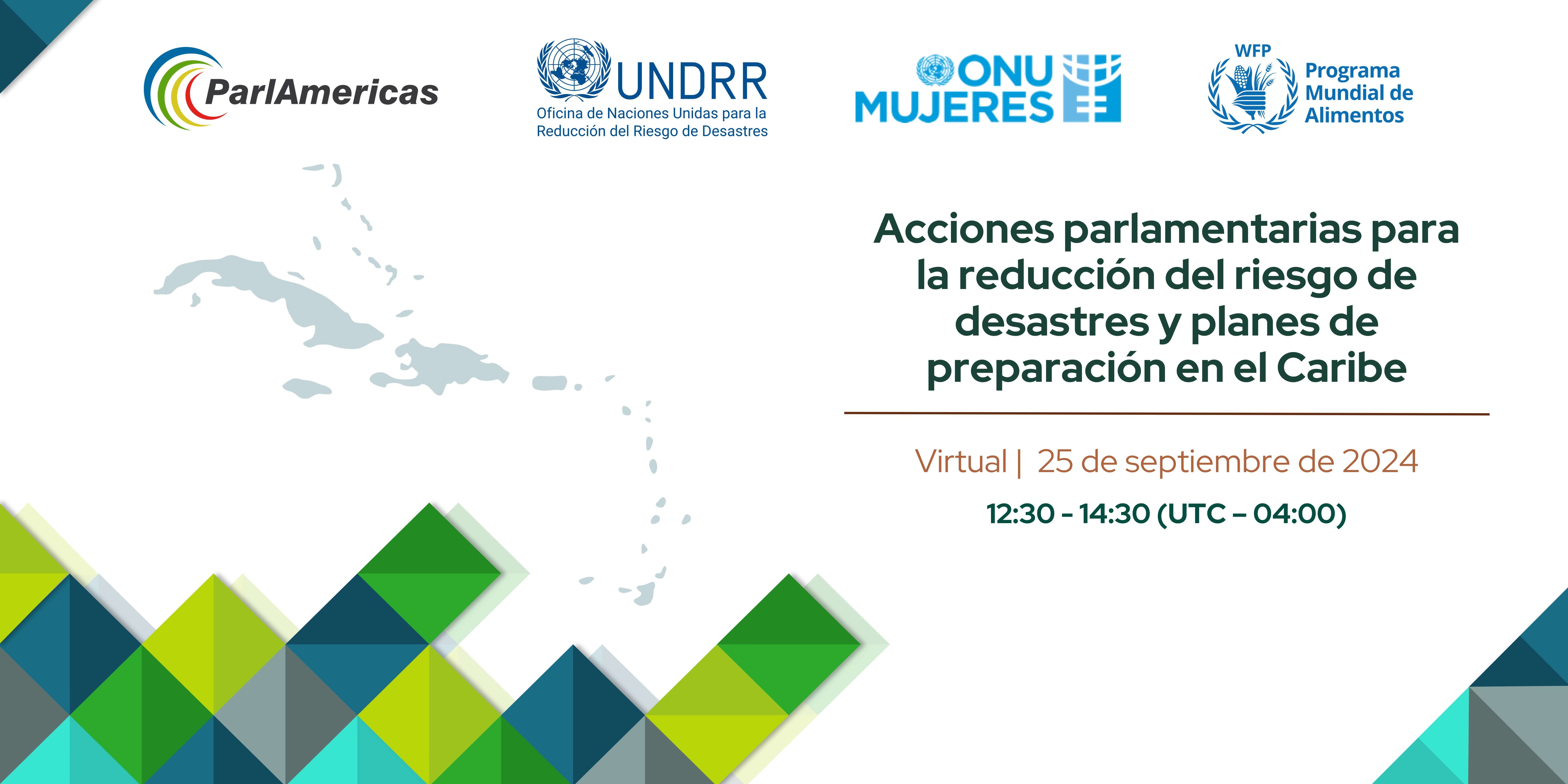 ParlAmericas

UNDRR
Oficina de Naciones Unidas para la Reducción del Riesgo de Desastres

ONU MUJERES

WFP
Programa Mundial de Alimentos

Acciones parlamentarias para la reducción del riesgo de desastres y planes de preparación en el Caribe

Virtual | 25 de septiembre de 2024

12:30 - 14:30 (UTC – 04:00)